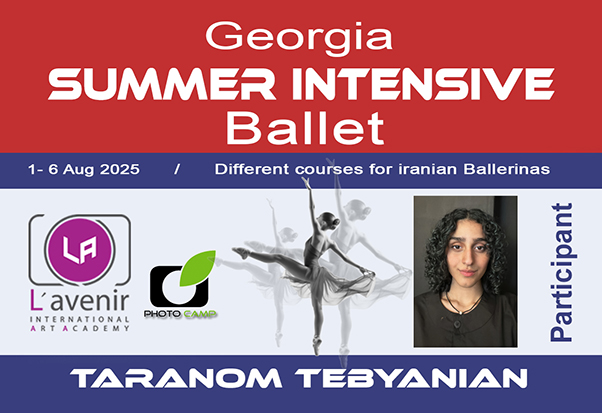 Georgia
SUMMER INTENSIVE
Ballet

1- 6 Aug 2025 / Different courses for iranian Ballerinas

LA
L´avenir
INTERNATIONAL ART ACADEMY

PHOTO CAMP

Participant

TARANOM TEBYANIAN